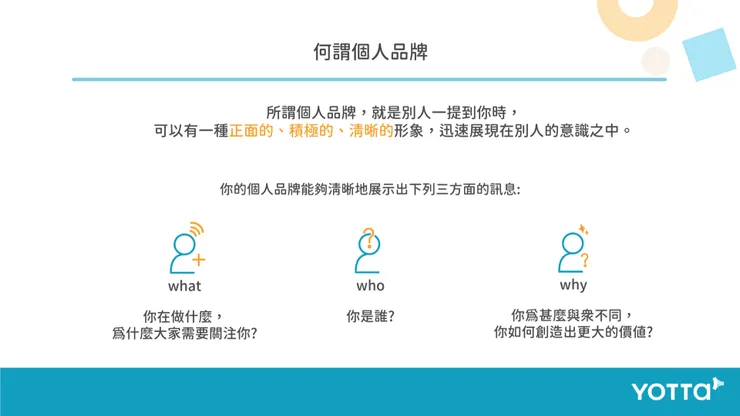 何謂個人品牌

所謂個人品牌，就是別人一提到你時，
可以有一種正面的、積極的、清晰的形象，迅速展現在別人的意識之中。

你的個人品牌能夠清晰地展示出下列三方面的訊息:

what

你在做什麼，
爲什麼大家需要關注你?

who

你是誰?

why

你爲甚麼與衆不同，
你如何創造出更大的價值?

YOTTA